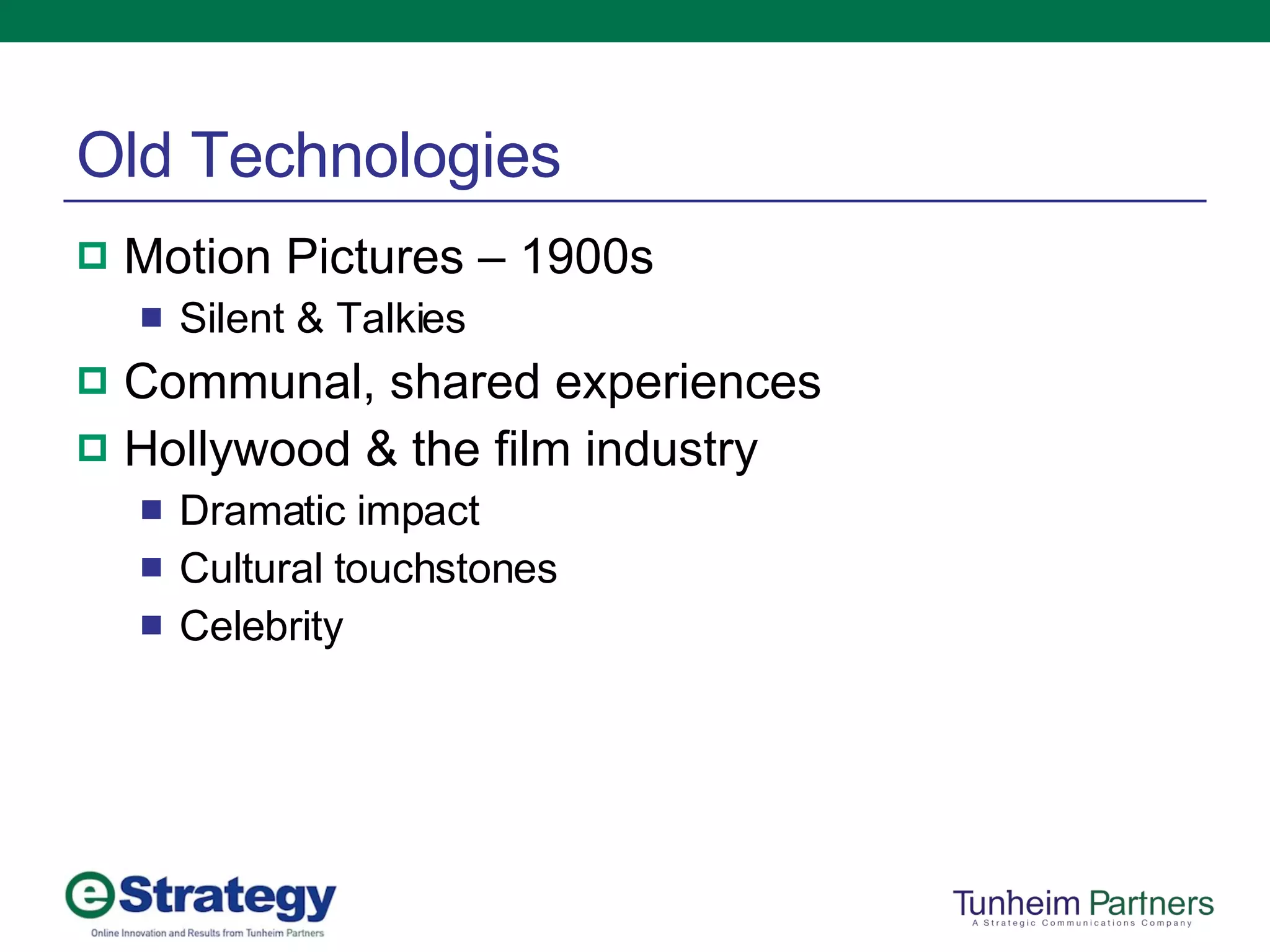 Old Technologies

Motion Pictures – 1900s

Silent & Talkies

Communal, shared experiences

Hollywood & the film industry

Dramatic impact

Cultural touchstones

Celebrity

eStrategy
Online Innovation and Results from Tunheim Partners

Tunheim Partners
A Strategic Communications Company